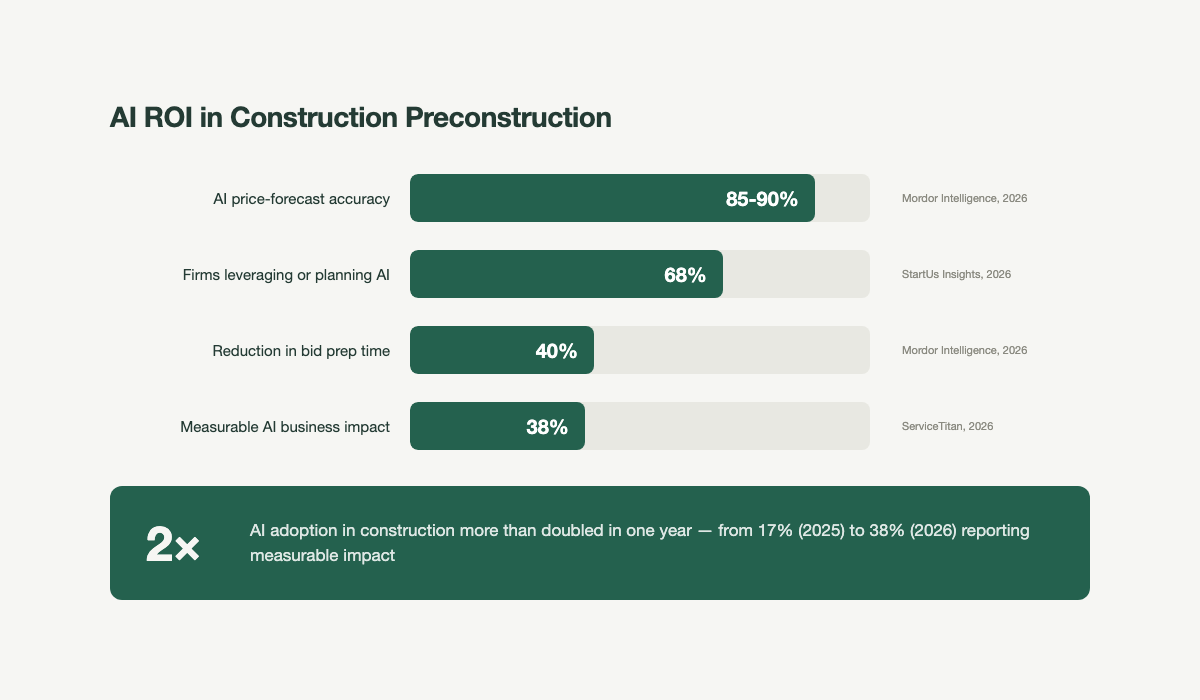 AI ROI in Construction Preconstruction

AI price-forecast accuracy 85-90% Mordor Intelligence, 2026

Firms leveraging or planning AI 68% StartUs Insights, 2026

Reduction in bid prep time 40% Mordor Intelligence, 2026

Measurable AI business impact 38% ServiceTitan, 2026

2×

AI adoption in construction more than doubled in one year — from 17% (2025) to 38% (2026) reporting measurable impact